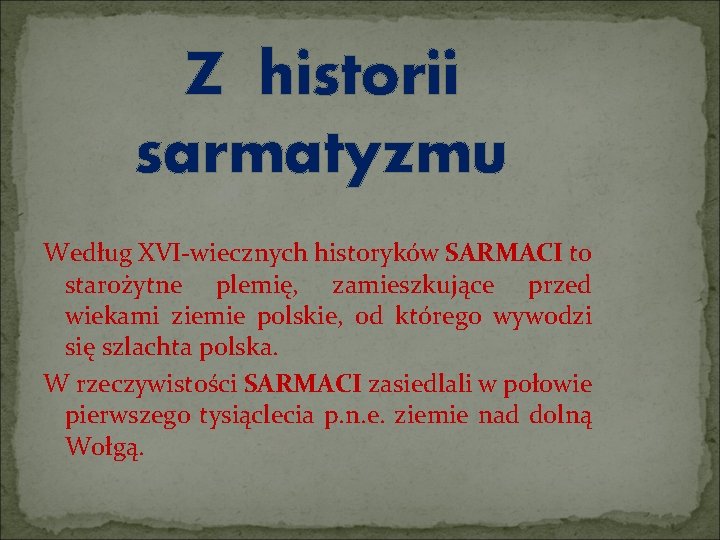 Z historii sarmatyzmu

Według XVI-wiecznych historyków SARMACI to starożytne plemię, zamieszkujące przed wiekami ziemie polskie, od którego wywodzi się szlachta polska.

W rzeczywistości SARMACI zasiedlali w połowie pierwszego tysiąclecia p.n.e. ziemie nad dolną Wołgą.